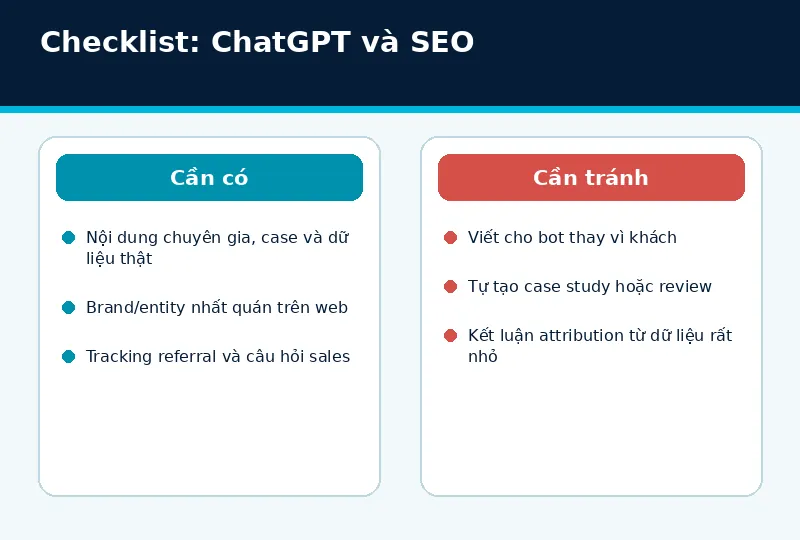 Checklist: ChatGPT và SEO

Cần có

Nội dung chuyên gia, case và dữ liệu thật

Brand/entity nhất quán trên web

Tracking referral và câu hỏi sales

Cần tránh

Viết cho bot thay vì khách

Tự tạo case study hoặc review

Kết luận attribution từ dữ liệu rất nhỏ